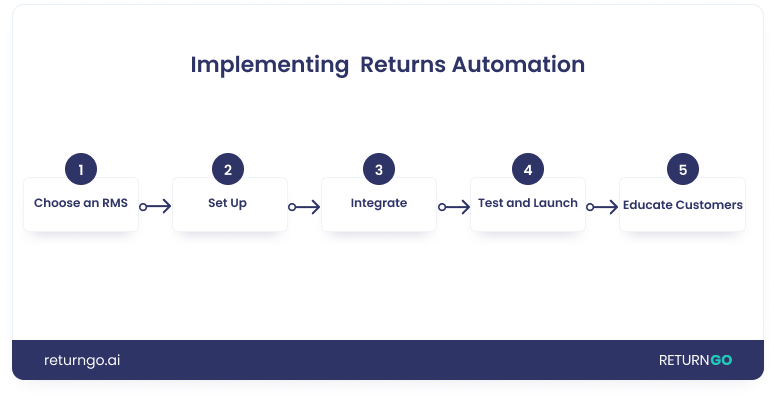 Implementing Returns Automation

1
Choose an RMS

2
Set Up

3
Integrate

4
Test and Launch

5
Educate Customers

returngo.ai

RETURNGO